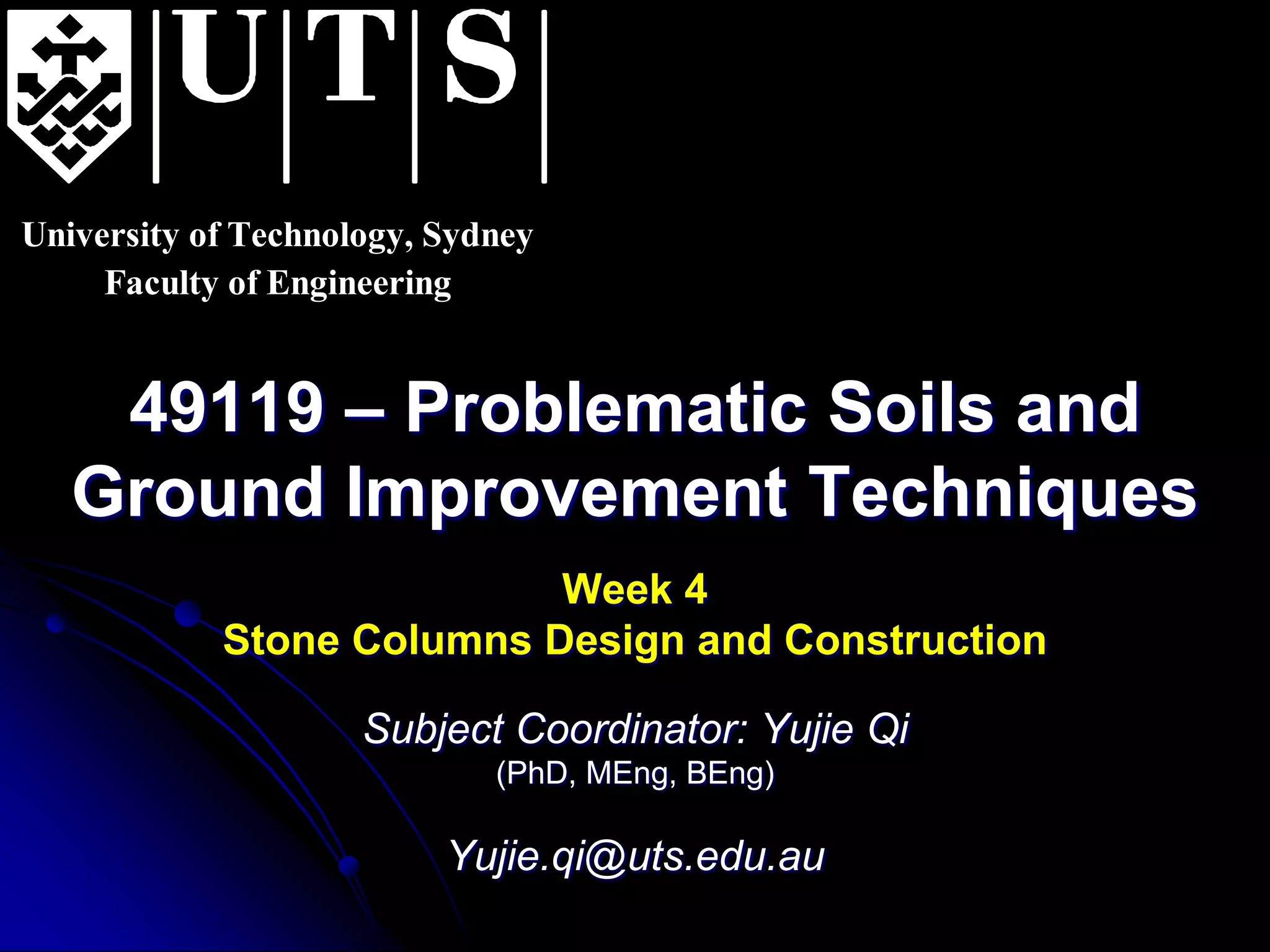 UTS

University of Technology, Sydney
Faculty of Engineering

49119 – Problematic Soils and Ground Improvement Techniques

Week 4
Stone Columns Design and Construction

Subject Coordinator: Yujie Qi
(PhD, MEng, BEng)

Yujie.qi@uts.edu.au